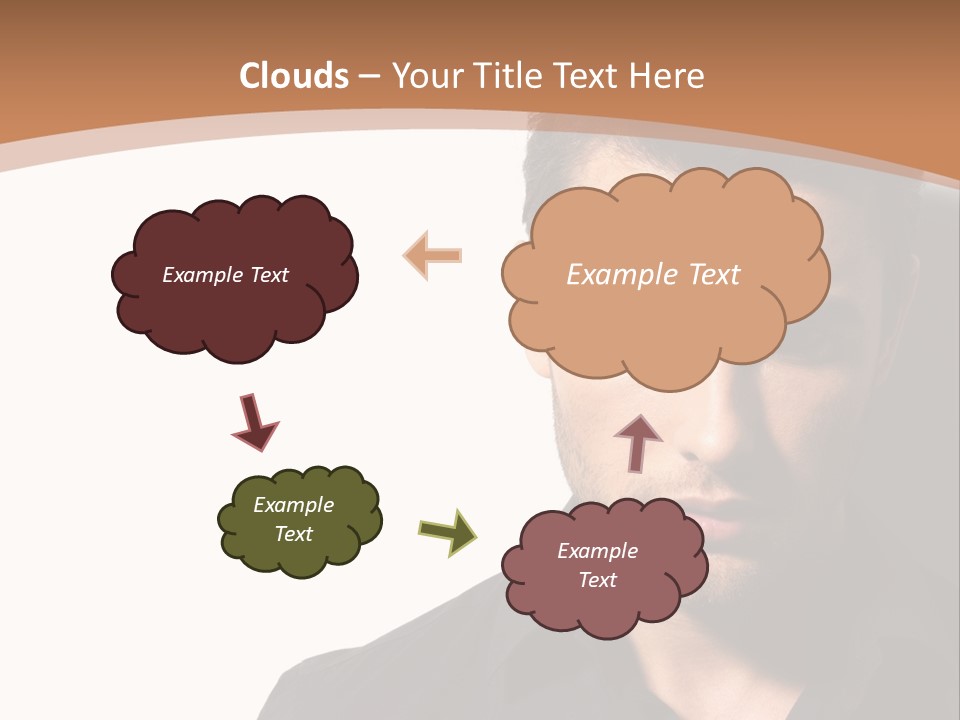 Clouds – Your Title Text Here

Example Text

Example Text

Example Text

Example Text